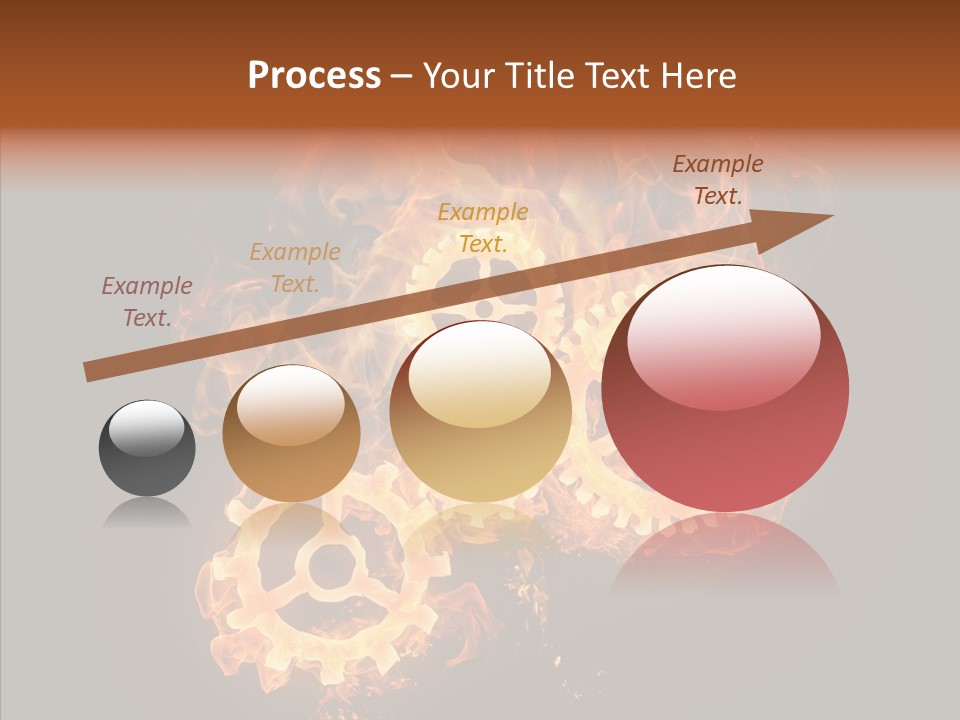 Process – Your Title Text Here

Example Text.

Example Text.

Example Text.

Example Text.